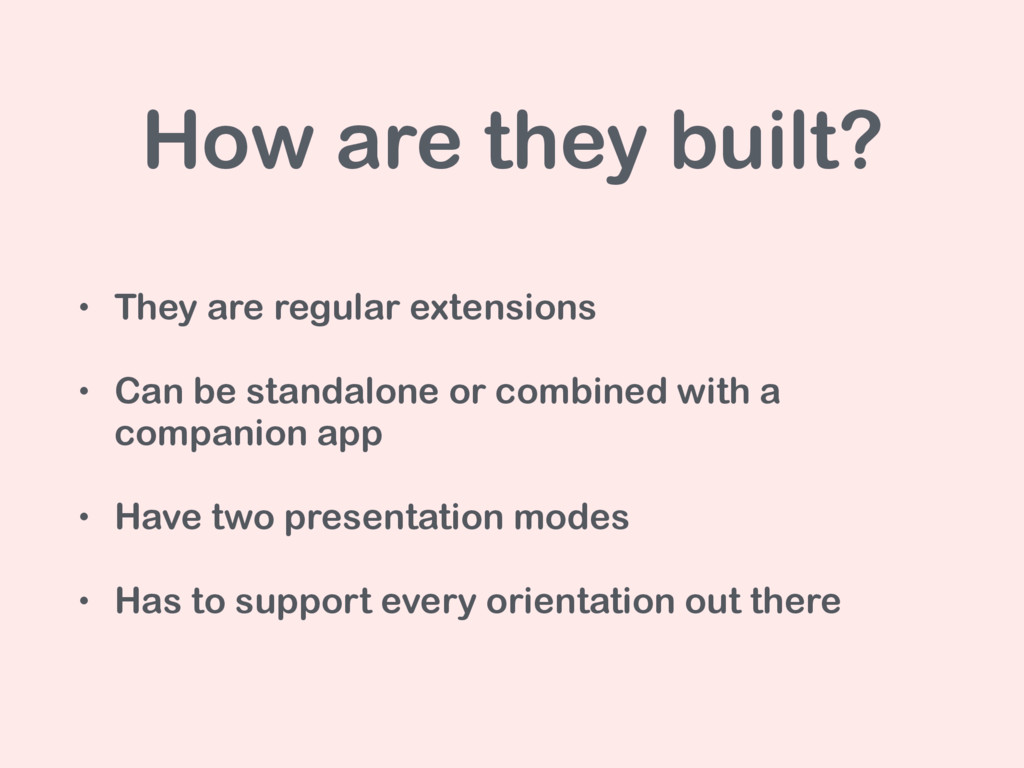 How are they built?

• They are regular extensions

• Can be standalone or combined with a companion app

• Have two presentation modes

• Has to support every orientation out there